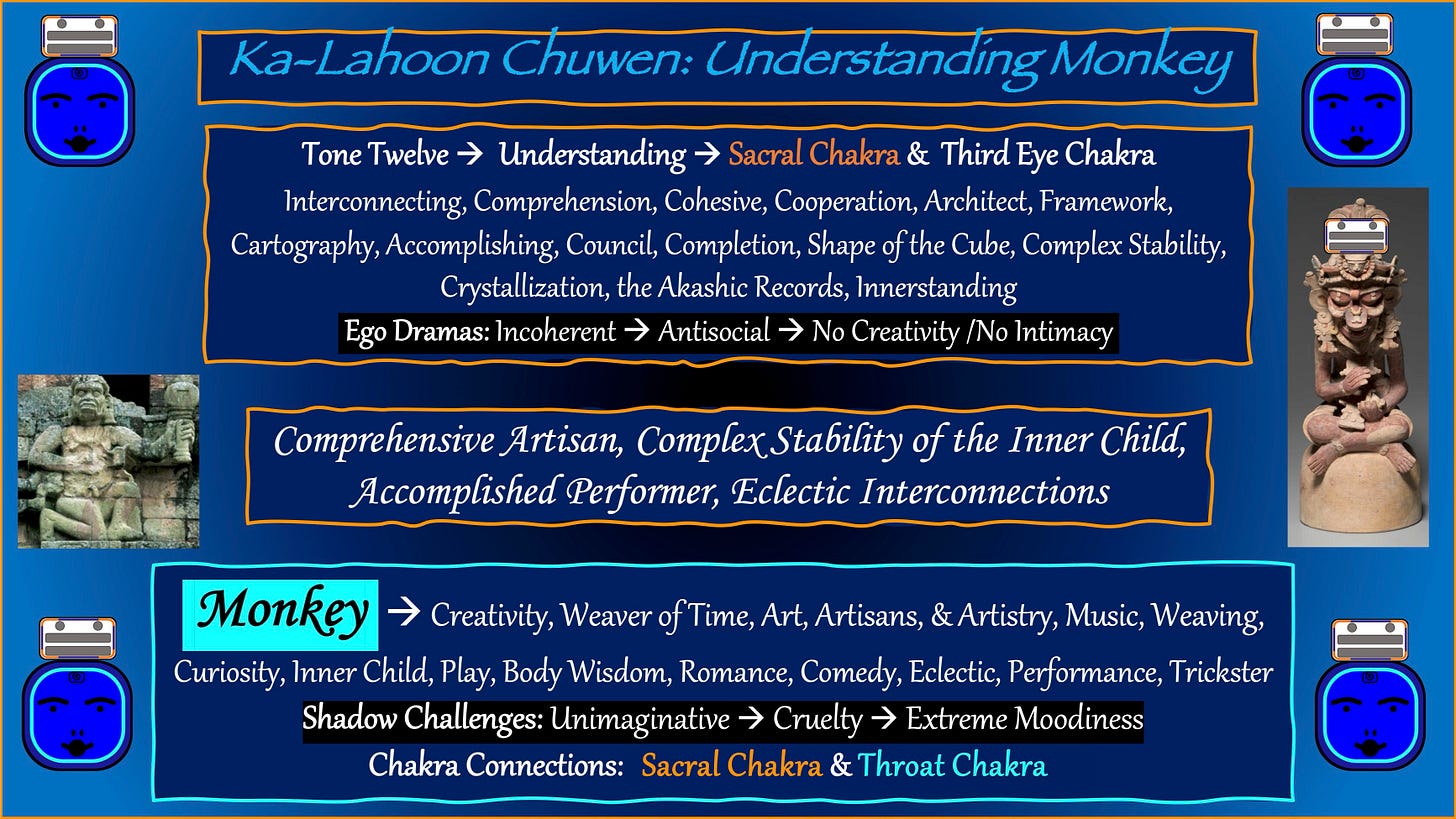 Ka-Lahoon Chuwen: Understanding Monkey

Tone Twelve → Understanding → Sacral Chakra & Third Eye Chakra
Interconnecting, Comprehension, Cohesive, Cooperation, Architect, Framework, Cartography, Accomplishing, Council, Completion, Shape of the Cube, Complex Stability, Crystallization, the Akashic Records, Innerstanding
Ego Dramas: Incoherent → Antisocial → No Creativity /No Intimacy

Comprehensive Artisan, Complex Stability of the Inner Child, Accomplished Performer, Eclectic Interconnections

Monkey → Creativity, Weaver of Time, Art, Artisans, & Artistry, Music, Weaving, Curiosity, Inner Child, Play, Body Wisdom, Romance, Comedy, Eclectic, Performance, Trickster
Shadow Challenges: Unimaginative → Cruelty → Extreme Moodiness
Chakra Connections: Sacral Chakra & Throat Chakra